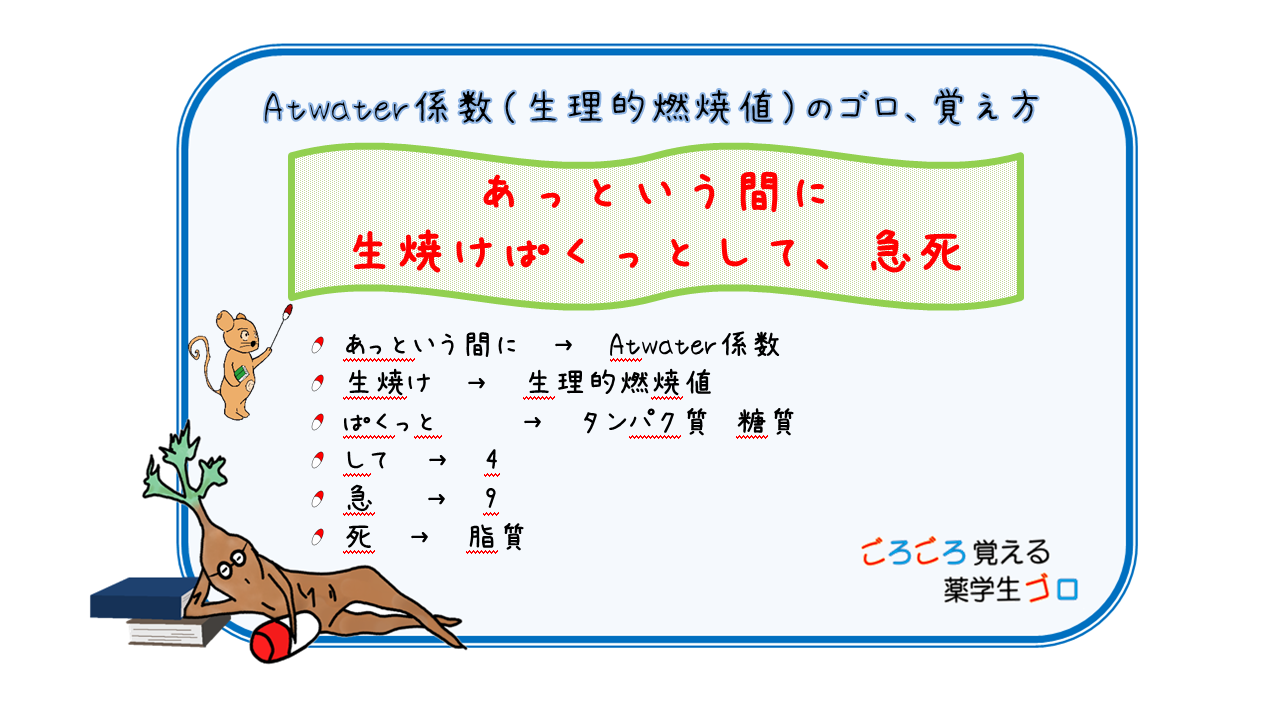 Atwater係数（生理的燃焼値）のゴロ、覚え方

あっという間に
生焼けぱくっとして、急死

あっという間に → Atwater係数
生焼け → 生理的燃焼値
ぱくっと → タンパク質 糖質
して → 4
急 → 9
死 → 脂質

ごろごろ覚える
薬学生ゴロ